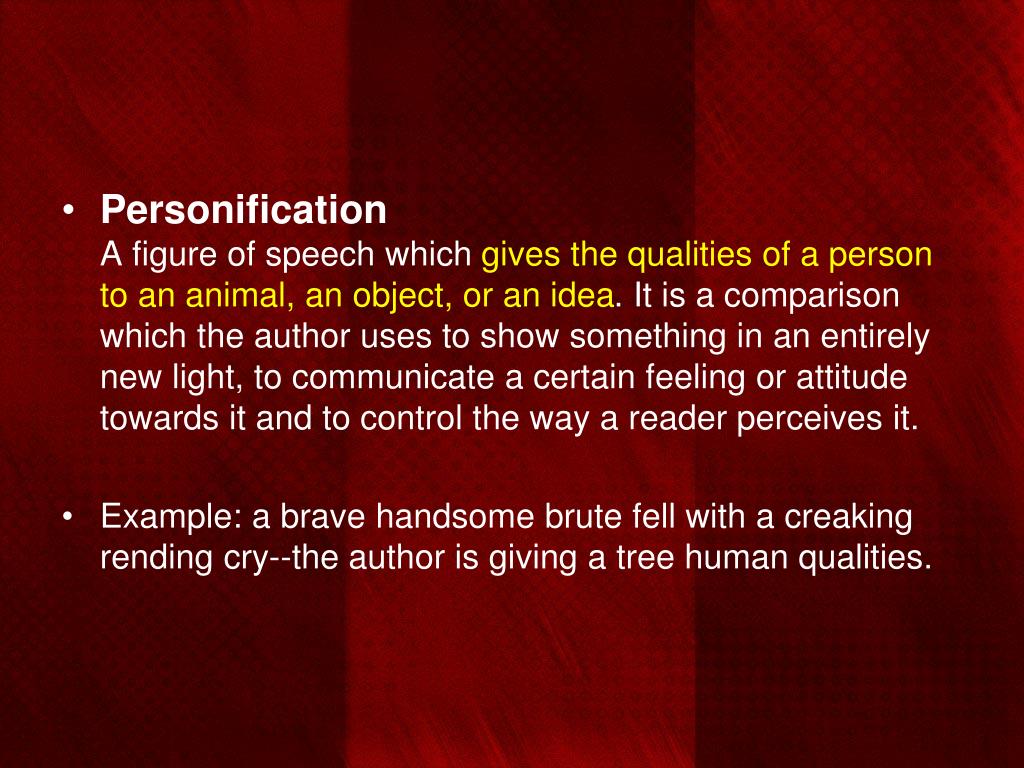 • Personification
A figure of speech which gives the qualities of a person to an animal, an object, or an idea. It is a comparison which the author uses to show something in an entirely new light, to communicate a certain feeling or attitude towards it and to control the way a reader perceives it.

• Example: a brave handsome brute fell with a creaking rending cry--the author is giving a tree human qualities.